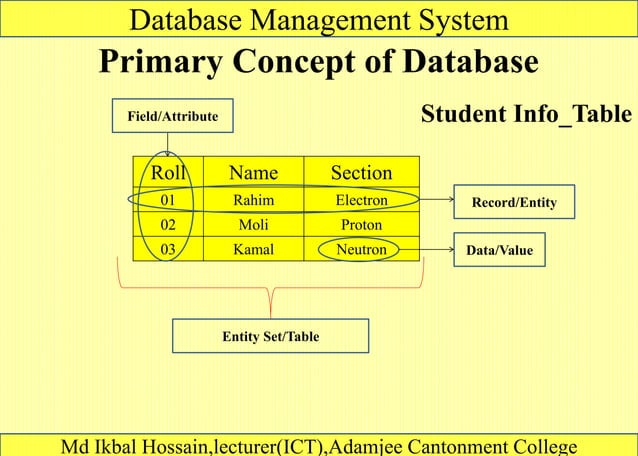 Database Management System

Primary Concept of Database

Field/Attribute

Student Info_Table

| Roll | Name | Section |
|---|---|---|
| 01 | Rahim | Electron |
| 02 | Moli | Proton |
| 03 | Kamal | Neutron |

Record/Entity

Data/Value

Entity Set/Table

Md Ikbal Hossain,lecturer(ICT),Adamjee Cantonment College